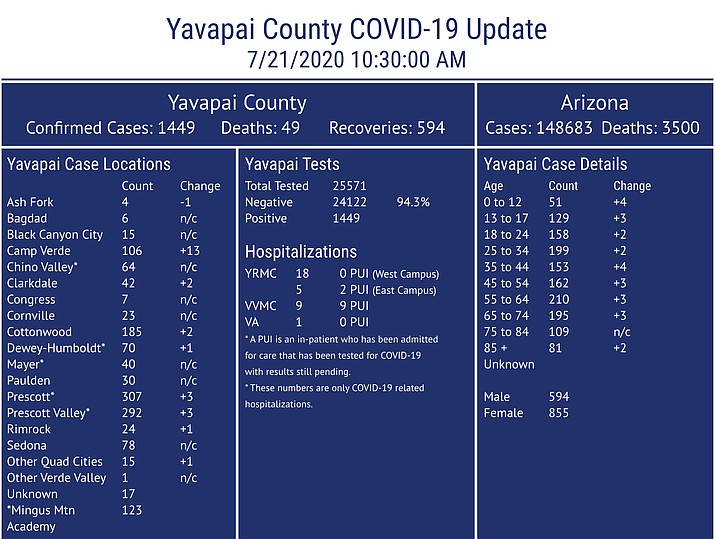 Yavapai County COVID-19 Update
7/21/2020 10:30:00 AM

Yavapai County
Confirmed Cases: 1449 Deaths: 49 Recoveries: 594

Arizona
Cases: 148683 Deaths: 3500

Yavapai Case Locations

| | Count | Change |
|---|---|---|
| Ash Fork | 4 | -1 |
| Bagdad | 6 | n/c |
| Black Canyon City | 15 | n/c |
| Camp Verde | 106 | +13 |
| Chino Valley* | 64 | n/c |
| Clarkdale | 42 | +2 |
| Congress | 7 | n/c |
| Cornville | 23 | n/c |
| Cottonwood | 185 | +2 |
| Dewey-Humboldt* | 70 | +1 |
| Mayer* | 40 | n/c |
| Paulden | 30 | n/c |
| Prescott* | 307 | +3 |
| Prescott Valley* | 292 | +3 |
| Rimrock | 24 | +1 |
| Sedona | 78 | n/c |
| Other Quad Cities | 15 | +1 |
| Other Verde Valley | 1 | n/c |
| Unknown | 17 | |
| *Mingus Mtn Academy | 123 | |

Yavapai Tests

| | | |
|---|---|---|
| Total Tested | 25571 | |
| Negative | 24122 | 94.3% |
| Positive | 1449 | |

Hospitalizations

| | | |
|---|---|---|
| YRMC | 18 | 0 PUI (West Campus) |
| | 5 | 2 PUI (East Campus) |
| VVMC | 9 | 9 PUI |
| VA | 1 | 0 PUI |

* A PUI is an in-patient who has been admitted for care that has been tested for COVID-19 with results still pending.
* These numbers are only COVID-19 related hospitalizations.

Yavapai Case Details

| Age | Count | Change |
|---|---|---|
| 0 to 12 | 51 | +4 |
| 13 to 17 | 129 | +3 |
| 18 to 24 | 158 | +2 |
| 25 to 34 | 199 | +2 |
| 35 to 44 | 153 | +4 |
| 45 to 54 | 162 | +3 |
| 55 to 64 | 210 | +3 |
| 65 to 74 | 195 | +3 |
| 75 to 84 | 109 | n/c |
| 85 + | 81 | +2 |
| Unknown | | |
| Male | 594 | |
| Female | 855 | |